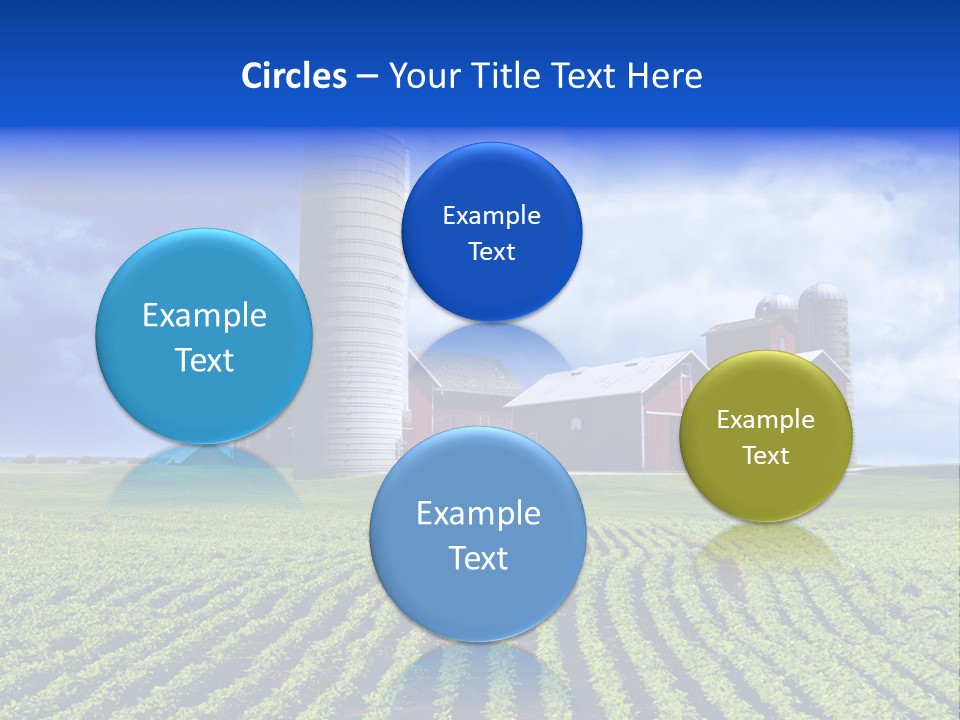 Circles – Your Title Text Here

Example Text

Example Text

Example Text

Example Text